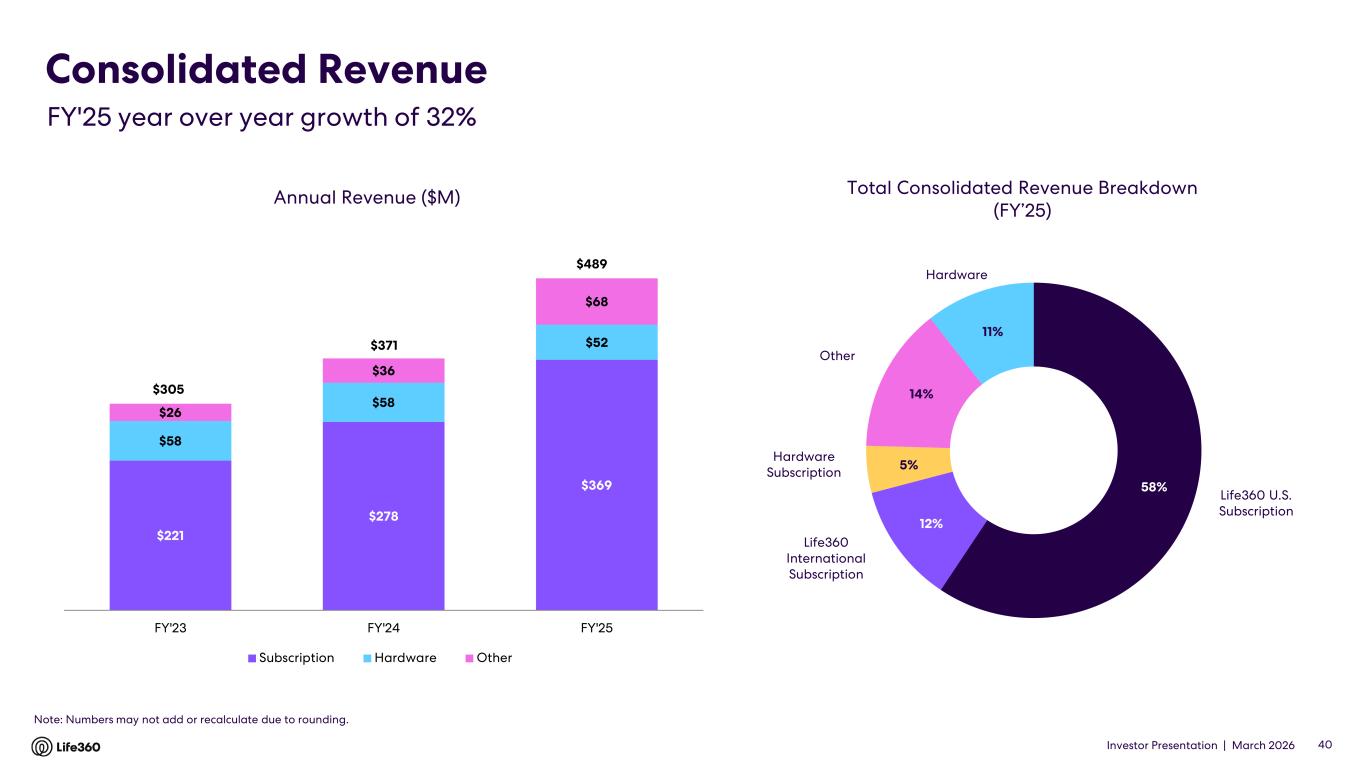 Consolidated Revenue

FY'25 year over year growth of 32%

Annual Revenue ($M)

$305
$26
$58
$221

$371
$36
$58
$278

$489
$68
$52
$369

FY'23 FY'24 FY'25

Subscription Hardware Other

Total Consolidated Revenue Breakdown (FY'25)

Hardware
11%
Other
14%
Hardware Subscription
5%
Life360 International Subscription
12%
58%
Life360 U.S. Subscription

Note: Numbers may not add or recalculate due to rounding.

Life360

Investor Presentation | March 2026 40